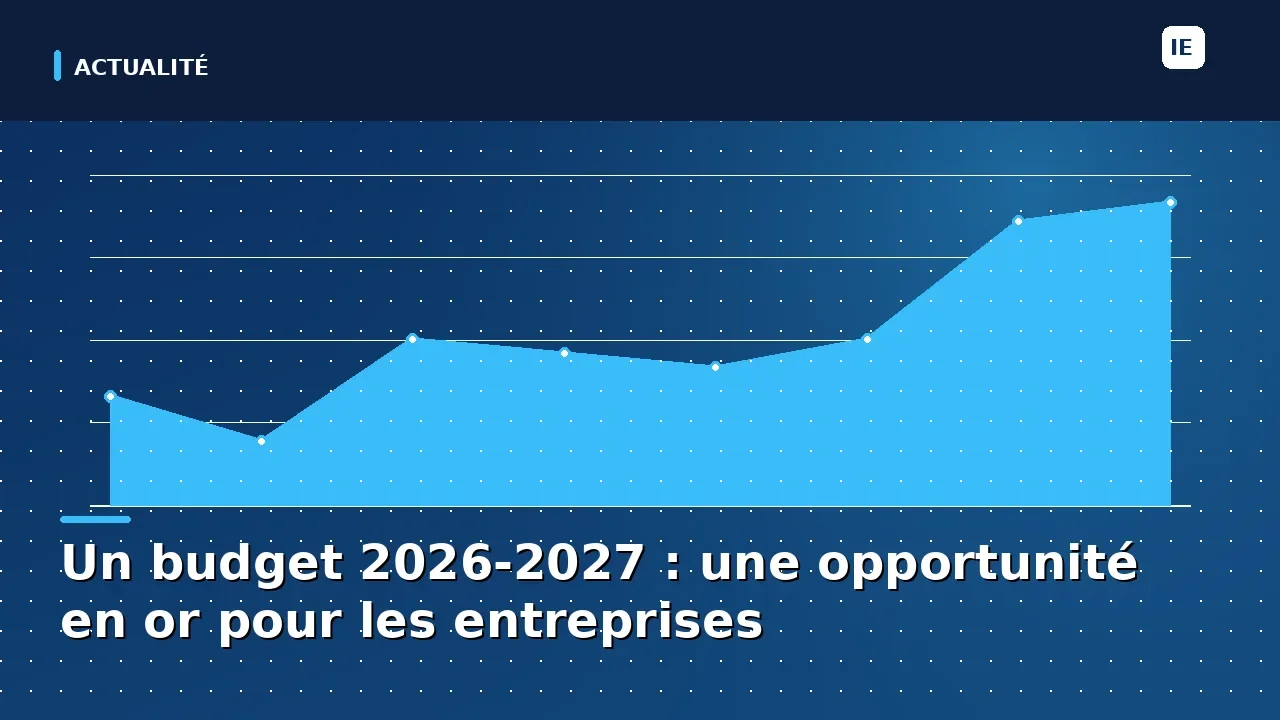 ACTUALITÉ

IE

Un budget 2026-2027 : une opportunité en or pour les entreprises